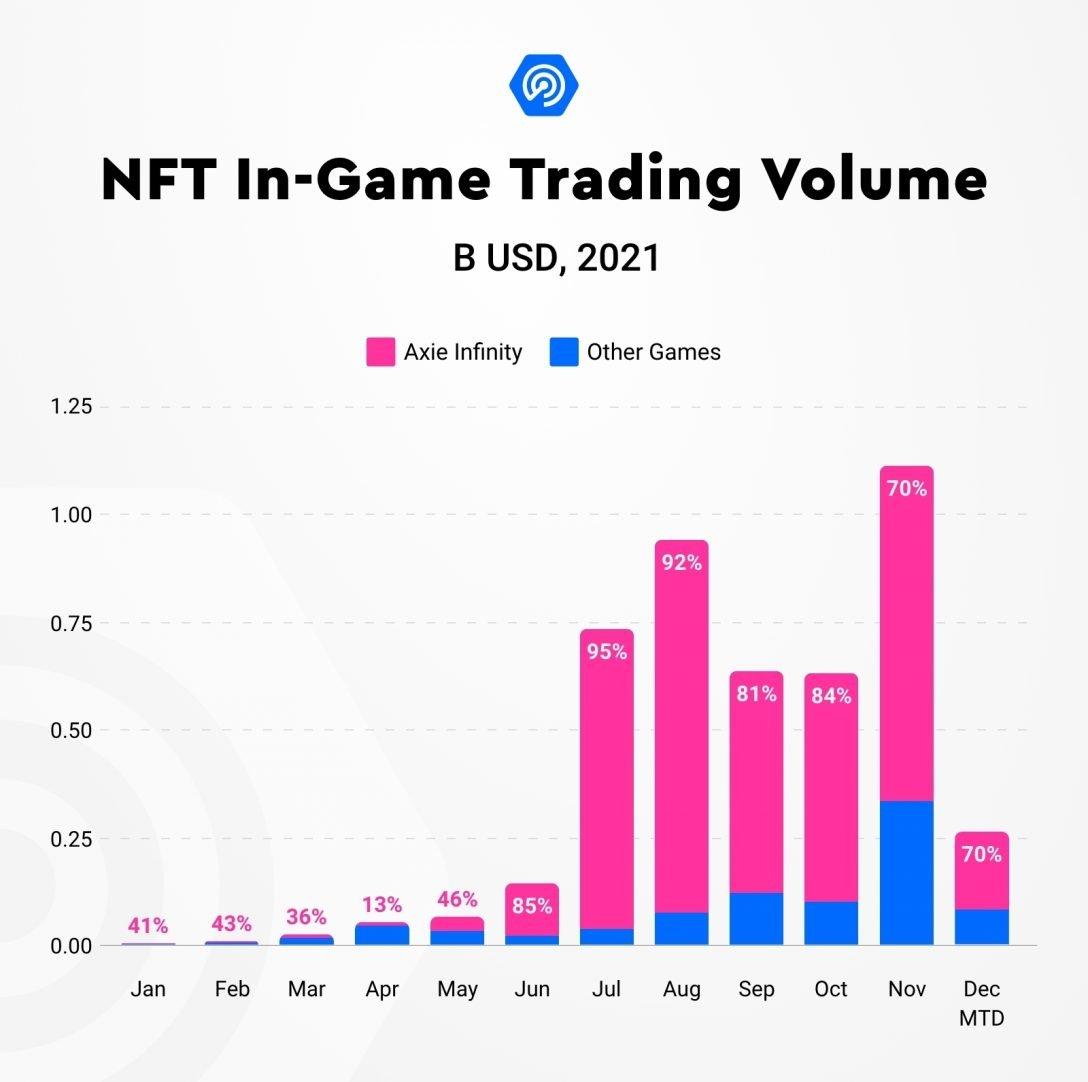 NFT In-Game Trading Volume

B USD, 2021

Axie Infinity  Other Games

1.25
1.00
0.75
0.50
0.25
0.00

41% 43% 36% 13% 46% 85% 95% 92% 81% 84% 70% 70%

Jan Feb Mar Apr May Jun Jul Aug Sep Oct Nov Dec MTD